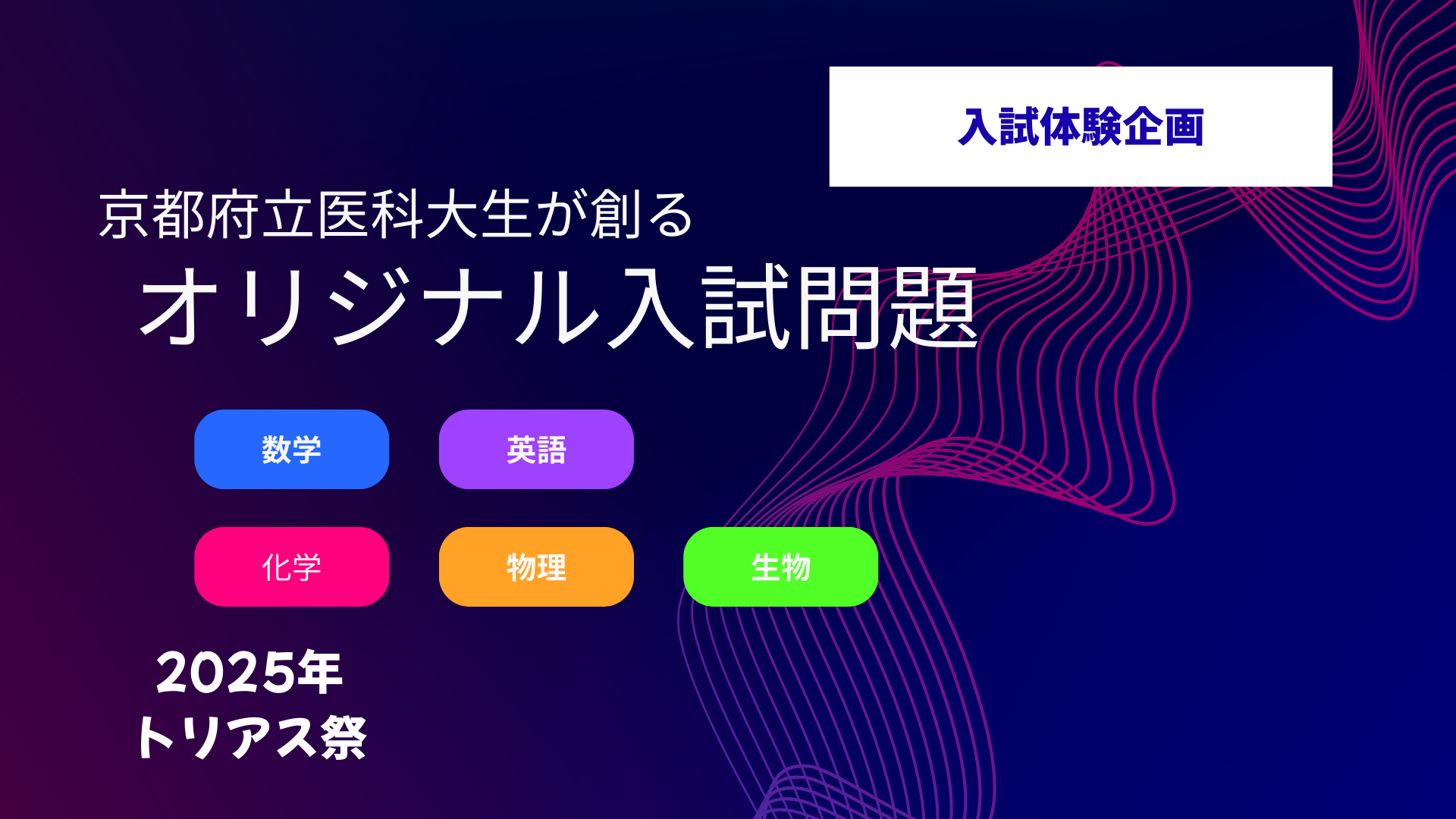 入試体験企画

京都府立医科大生が創る
オリジナル入試問題

数学
英語
化学
物理
生物

2025年
トリアス祭